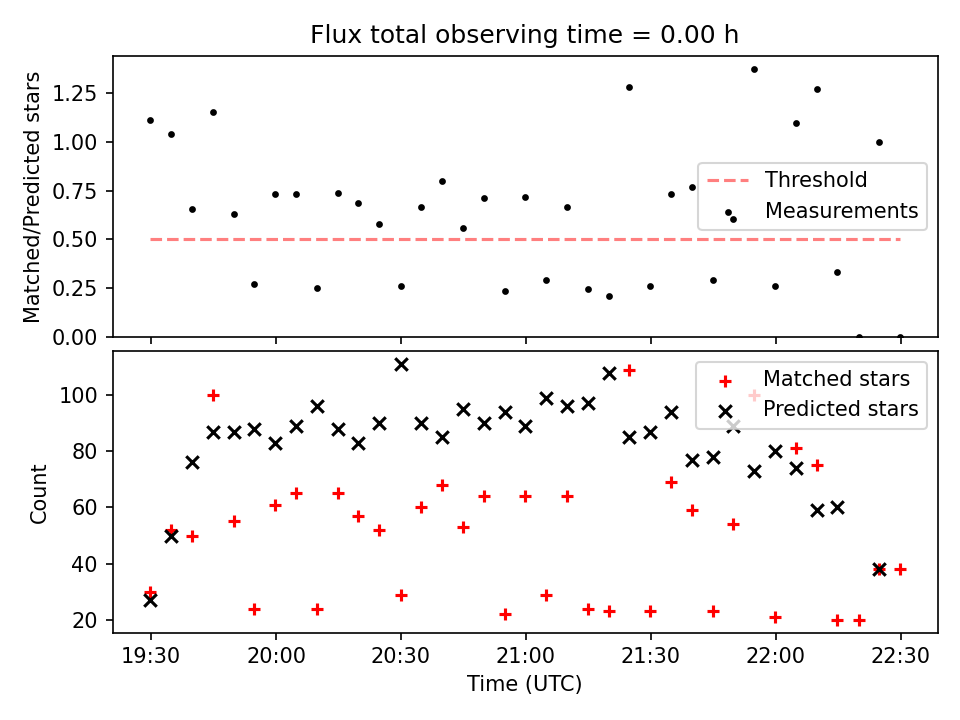 Flux total observing time = 0.00 h

Matched/Predicted stars

1.25
1.00
0.75
0.50
0.25
0.00

Threshold
Measurements

Count

100
80
60
40
20

Matched stars
Predicted stars

19:30
20:00
20:30
21:00
21:30
22:00
22:30

Time (UTC)